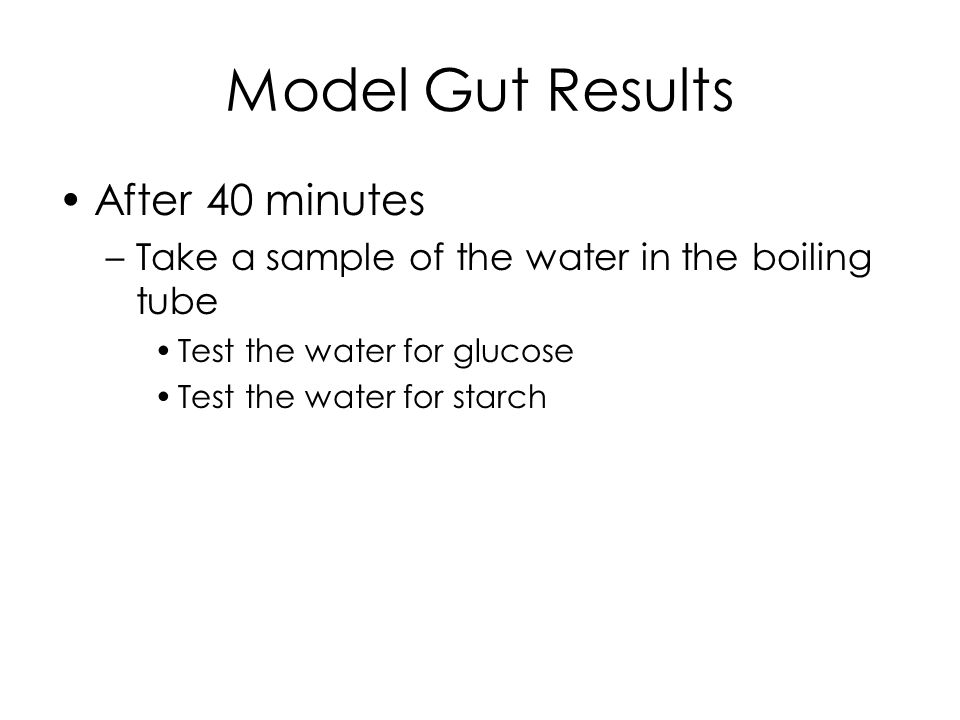 Model Gut Results

• After 40 minutes
– Take a sample of the water in the boiling tube
• Test the water for glucose
• Test the water for starch